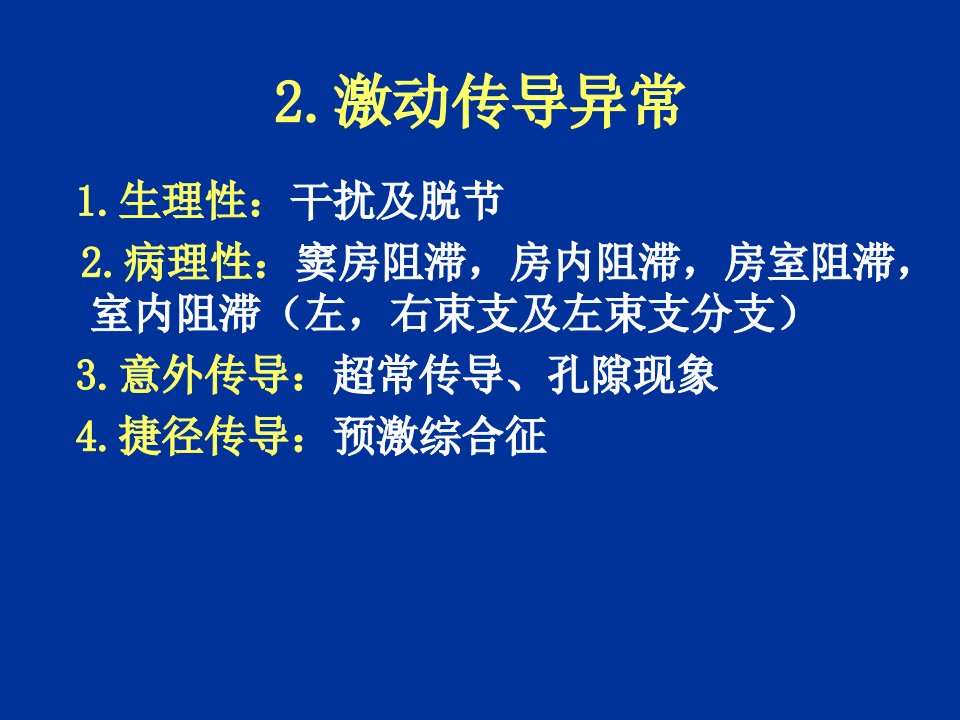 2.激动传导异常

1.生理性：干扰及脱节

2.病理性：窦房阻滞，房内阻滞，房室阻滞，室内阻滞（左，右束支及左束支分支）

3.意外传导：超常传导、孔隙现象

4.捷径传导：预激综合征